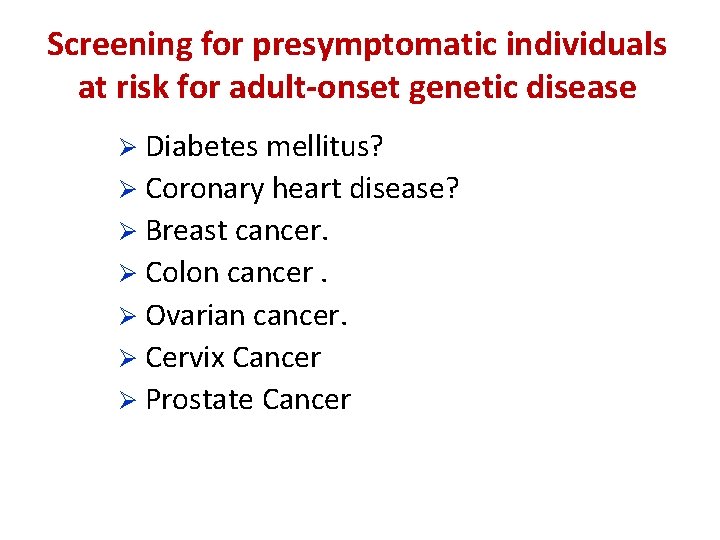 Screening for presymptomatic individuals at risk for adult-onset genetic disease

➢ Diabetes mellitus?
➢ Coronary heart disease?
➢ Breast cancer.
➢ Colon cancer .
➢ Ovarian cancer.
➢ Cervix Cancer
➢ Prostate Cancer